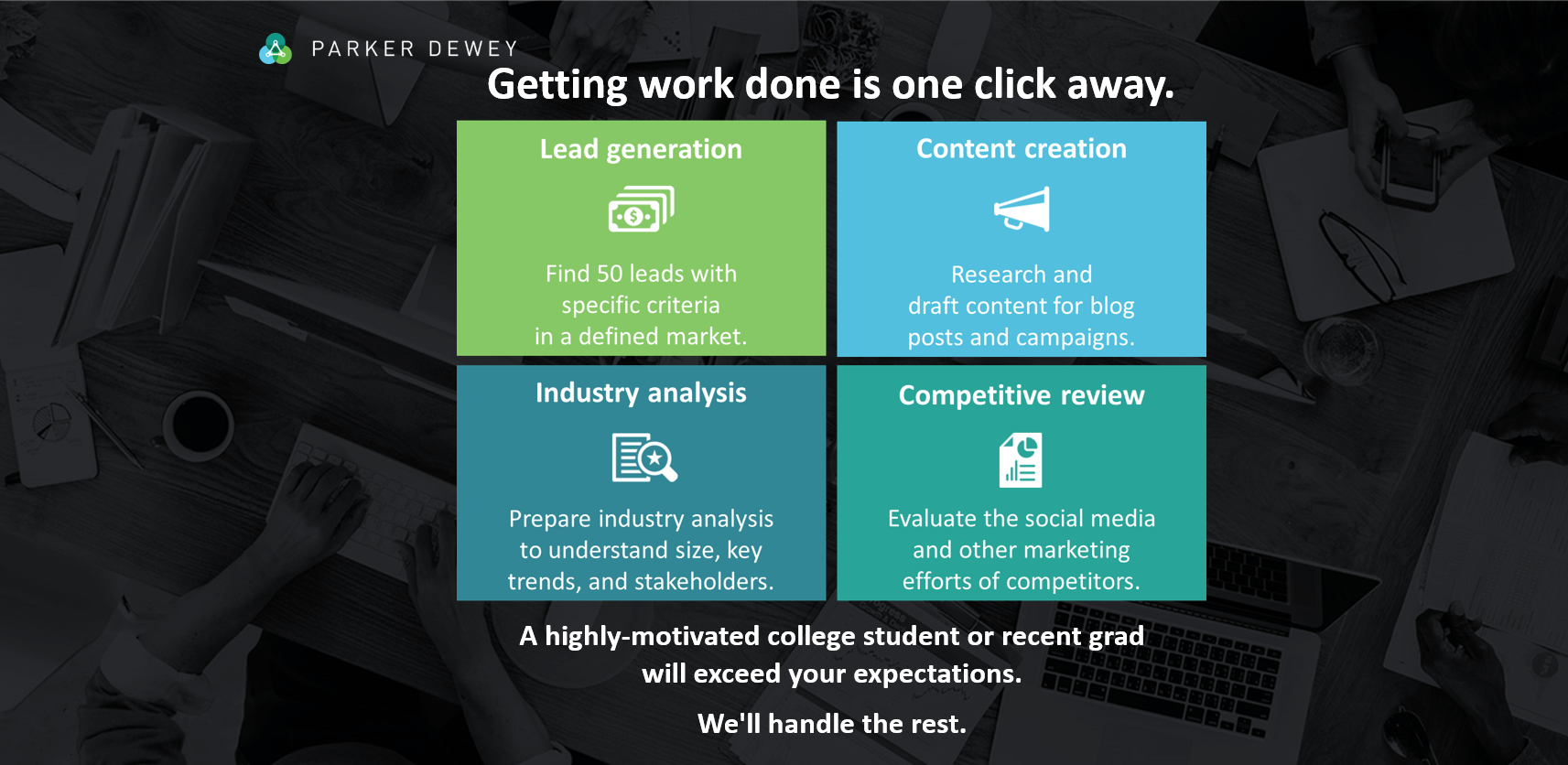 PARKER DEWEY

Getting work done is one click away.

Lead generation

Find 50 leads with specific criteria in a defined market.

Content creation

Research and draft content for blog posts and campaigns.

Industry analysis

Prepare industry analysis to understand size, key trends, and stakeholders.

Competitive review

Evaluate the social media and other marketing efforts of competitors.

A highly-motivated college student or recent grad will exceed your expectations.

We'll handle the rest.